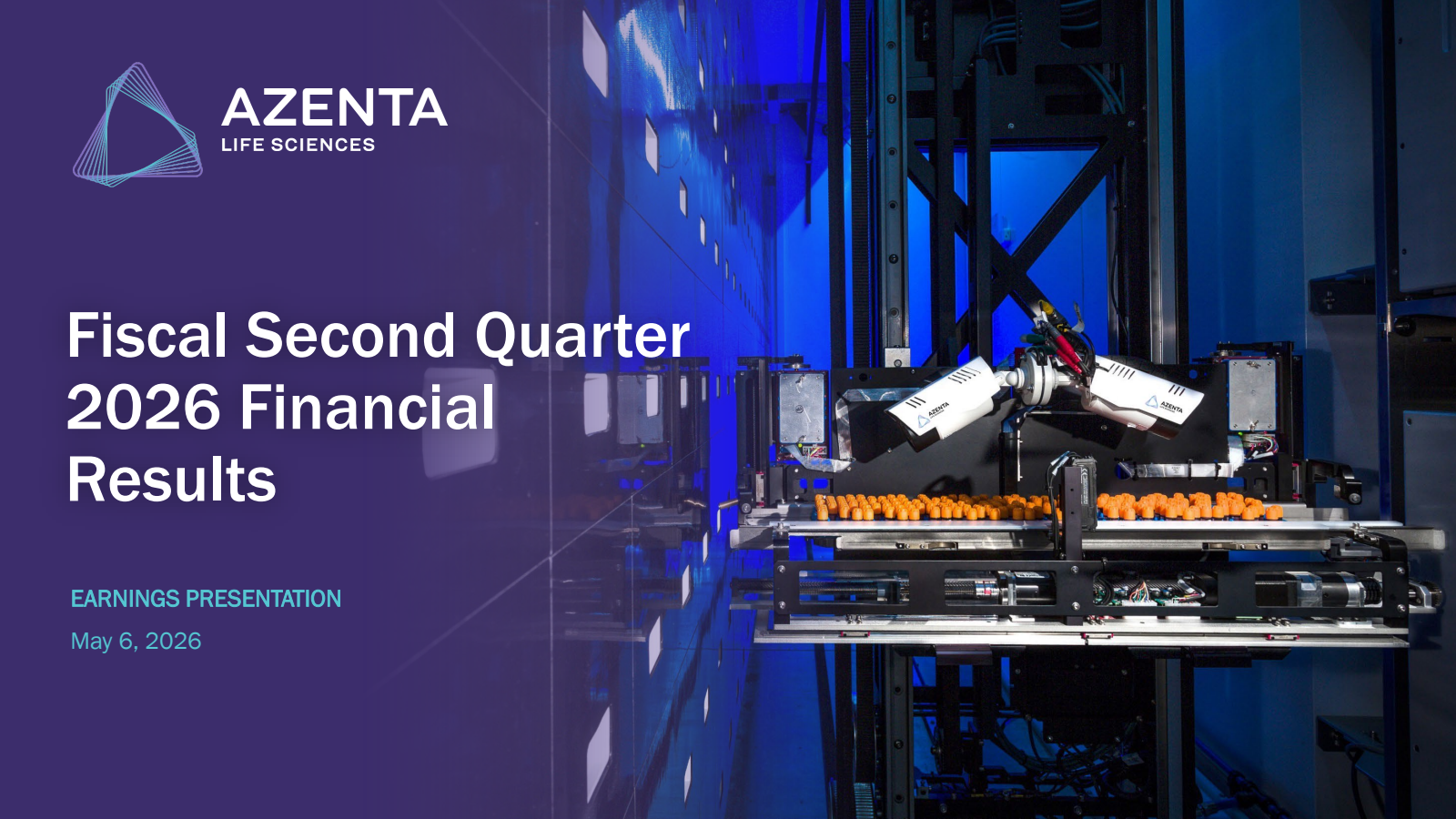 AZENTA
LIFE SCIENCES

Fiscal Second Quarter 2026 Financial Results

EARNINGS PRESENTATION
May 6, 2026

AZENTA
AZENTA